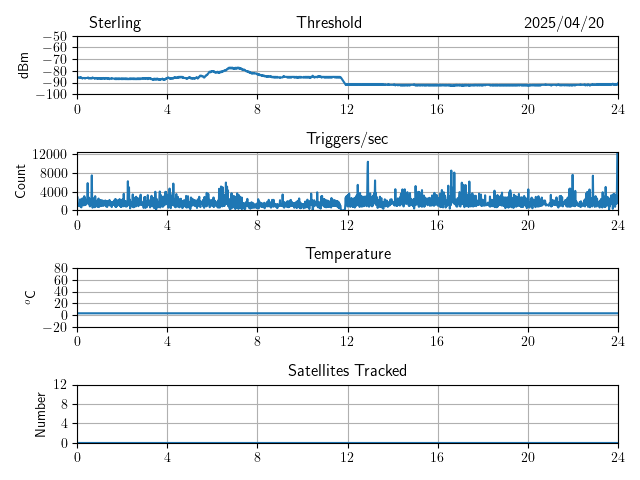 Sterling

Threshold

2025/04/20

dBm

$-50$
$-60$
$-70$
$-80$
$-90$
$-100$

0 4 8 12 16 20 24

Triggers/sec

Count

12000
8000
4000
0

0 4 8 12 16 20 24

Temperature

$^{o}$C

80
60
40
20
0
$-20$

0 4 8 12 16 20 24

Satellites Tracked

Number

12
8
4
0

0 4 8 12 16 20 24